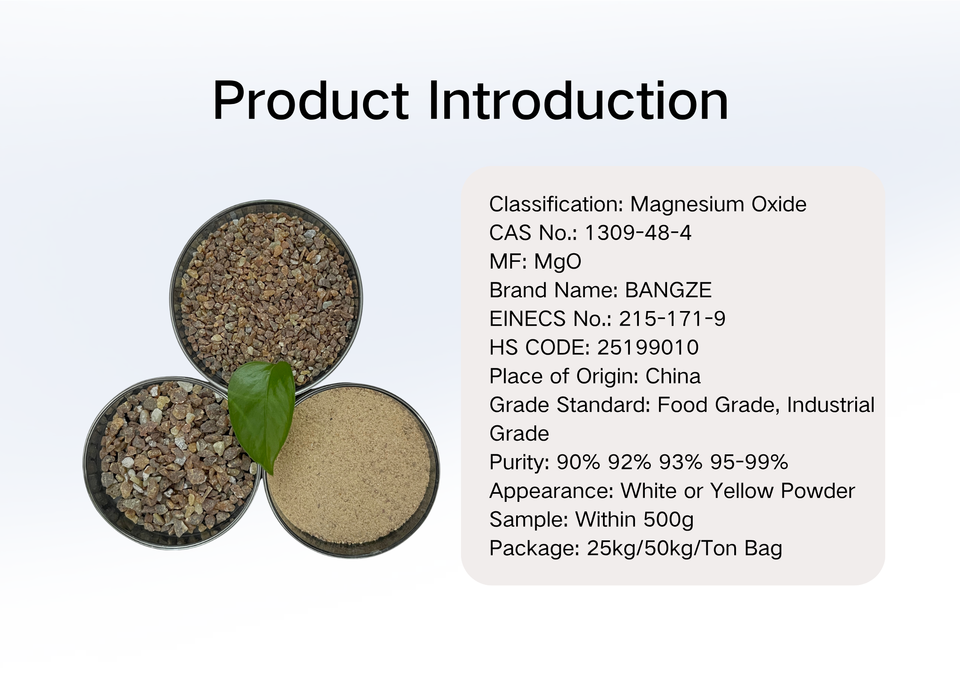 Product Introduction

Classification: Magnesium Oxide
CAS No.: 1309-48-4
MF: MgO
Brand Name: BANGZE
EINECS No.: 215-171-9
HS CODE: 25199010
Place of Origin: China
Grade Standard: Food Grade, Industrial Grade
Purity: 90% 92% 93% 95-99%
Appearance: White or Yellow Powder
Sample: Within 500g
Package: 25kg/50kg/Ton Bag